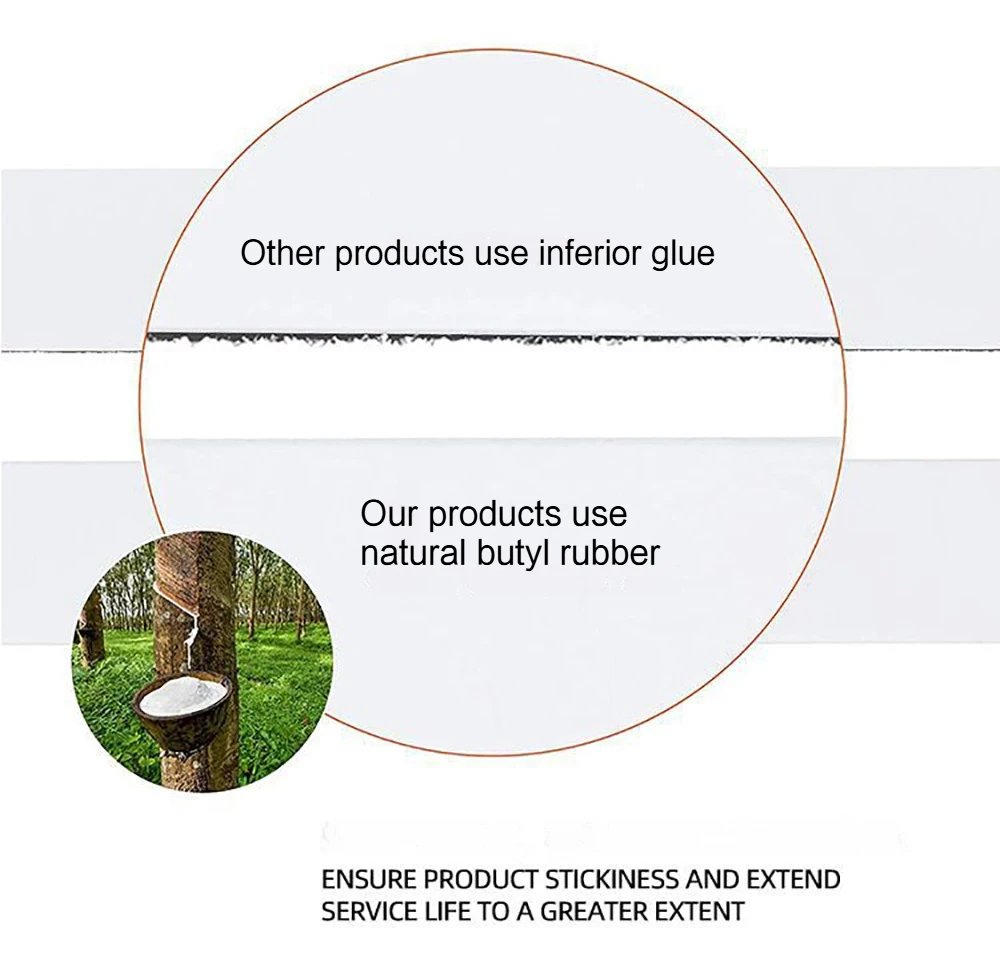 Other products use inferior glue

Our products use natural butyl rubber

ENSURE PRODUCT STICKINESS AND EXTEND SERVICE LIFE TO A GREATER EXTENT